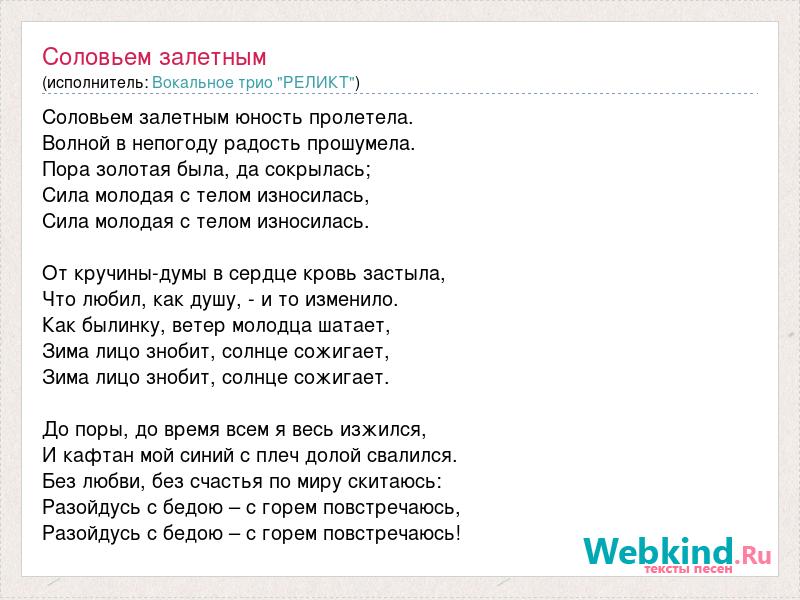 Соловьем залетным
(исполнитель: Вокальное трио "РЕЛИКТ")

Соловьем залетным юность пролетела.
Волной в непогоду радость прошумела.
Пора золотая была, да сокрылась;
Сила молодая с телом износилась,
Сила молодая с телом износилась.

От кручины-думы в сердце кровь застыла,
Что любил, как душу, - и то изменило.
Как былинку, ветер молодца шатает,
Зима лицо знобит, солнце сожигает,
Зима лицо знобит, солнце сожигает.

До поры, до время всем я весь изжился,
И кафтан мой синий с плеч долой свалился.
Без любви, без счастья по миру скитаюсь:
Разойдусь с бедою – с горем повстречаюсь,
Разойдусь с бедою – с горем повстречаюсь!

Webkind.Ru
тексты песен